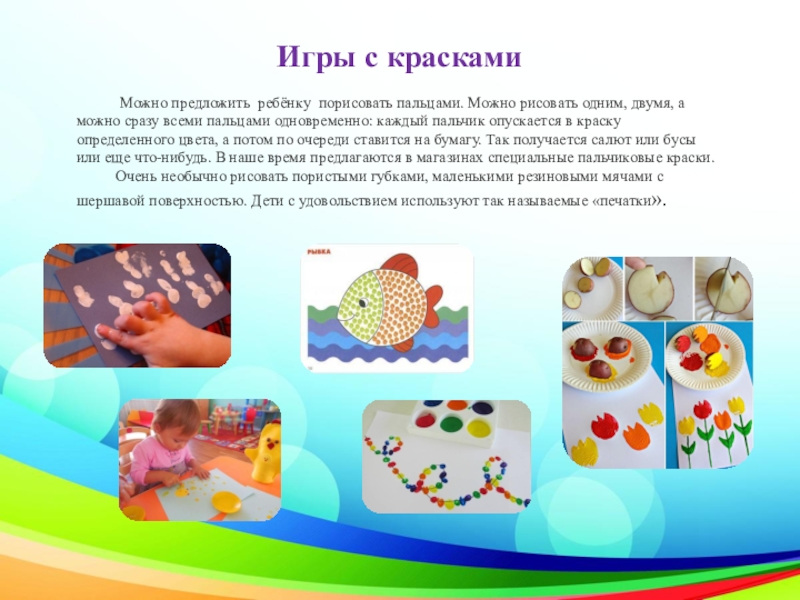 Игры с красками

Можно предложить ребёнку порисовать пальцами. Можно рисовать одним, двумя, а можно сразу всеми пальцами одновременно: каждый пальчик опускается в краску определенного цвета, а потом по очереди ставится на бумагу. Так получается салют или бусы или еще что-нибудь. В наше время предлагаются в магазинах специальные пальчиковые краски.

Очень необычно рисовать пористыми губками, маленькими резиновыми мячами с шершавой поверхностью. Дети с удовольствием используют так называемые «печатки».

РЫБКА